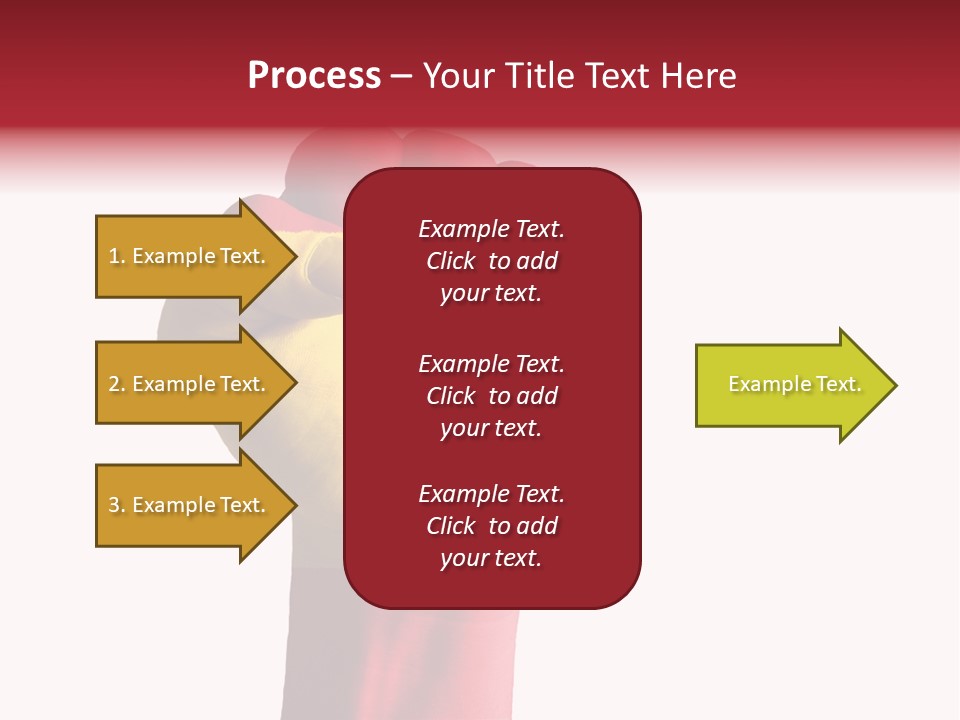 Process – Your Title Text Here

1. Example Text.

2. Example Text.

3. Example Text.

Example Text. Click to add your text.

Example Text. Click to add your text.

Example Text. Click to add your text.

Example Text.